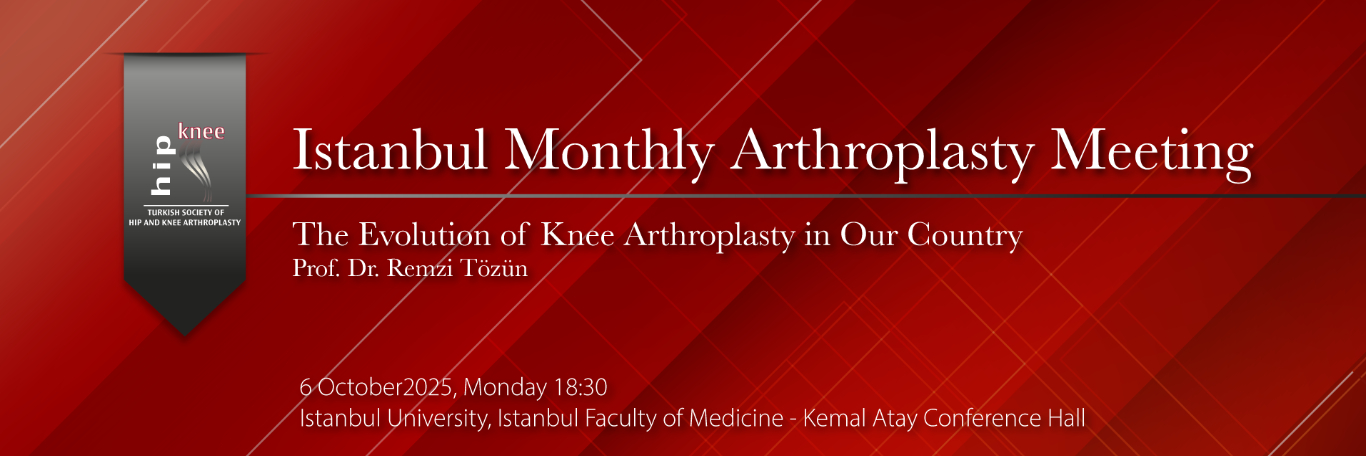 hip knee
TURKISH SOCIETY OF HIP AND KNEE ARTHROPLASTY

Istanbul Monthly Arthroplasty Meeting

The Evolution of Knee Arthroplasty in Our Country
Prof. Dr. Remzi Tözün

6 October2025, Monday 18:30
Istanbul University, Istanbul Faculty of Medicine - Kemal Atay Conference Hall